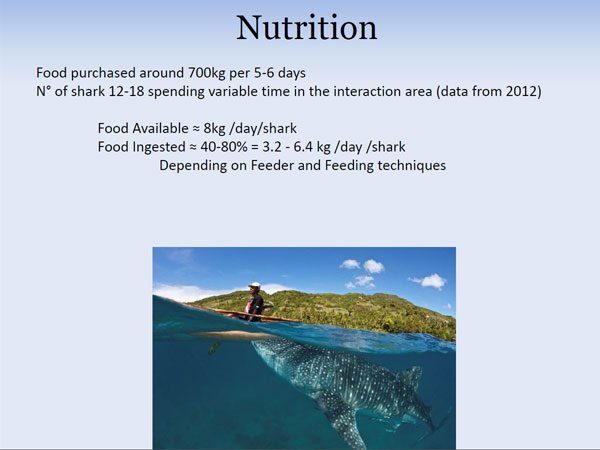 Nutrition

Food purchased around 700kg per 5-6 days
N° of shark 12-18 spending variable time in the interaction area (data from 2012)

Food Available ≈ 8kg /day/shark
Food Ingested ≈ 40-80% = 3.2 - 6.4 kg /day /shark
Depending on Feeder and Feeding techniques